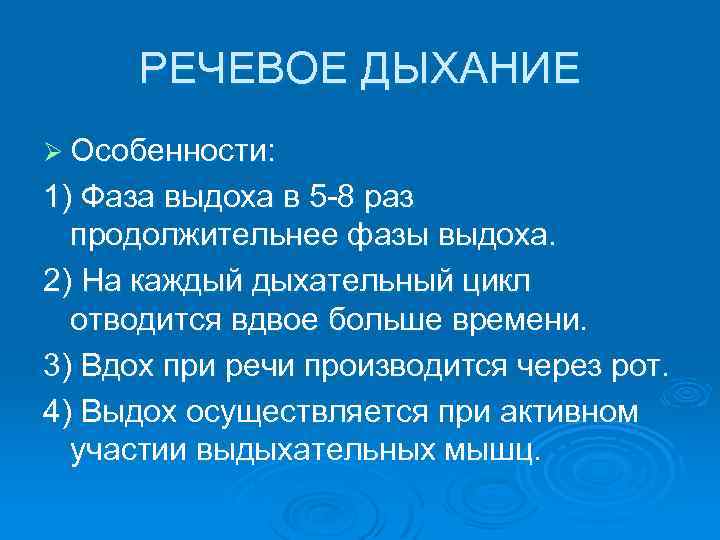 РЕЧЕВОЕ ДЫХАНИЕ

➢ Особенности:

1) Фаза выдоха в 5-8 раз продолжительнее фазы выдоха.

2) На каждый дыхательный цикл отводится вдвое больше времени.

3) Вдох при речи производится через рот.

4) Выдох осуществляется при активном участии выдыхательных мышц.